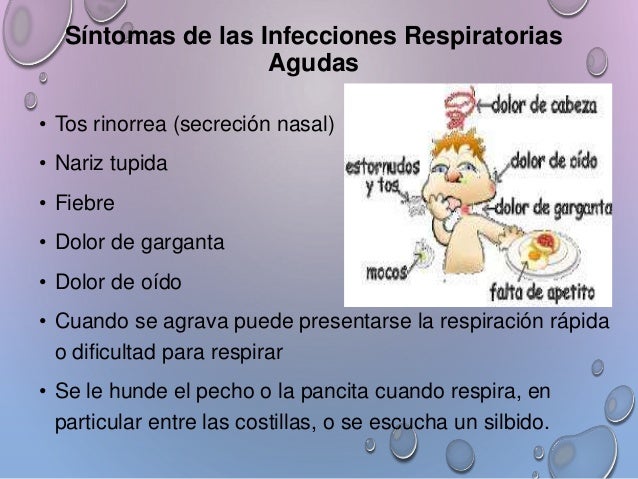 Síntomas de las Infecciones Respiratorias Agudas

• Tos rinorrea (secreción nasal)
• Nariz tupida
• Fiebre
• Dolor de garganta
• Dolor de oído
• Cuando se agrava puede presentarse la respiración rápida o dificultad para respirar
• Se le hunde el pecho o la pancita cuando respira, en particular entre las costillas, o se escucha un silbido.

dolor de cabeza
estornudos y tos
dolor de oído
dolor de garganta
mocos
falta de apetito